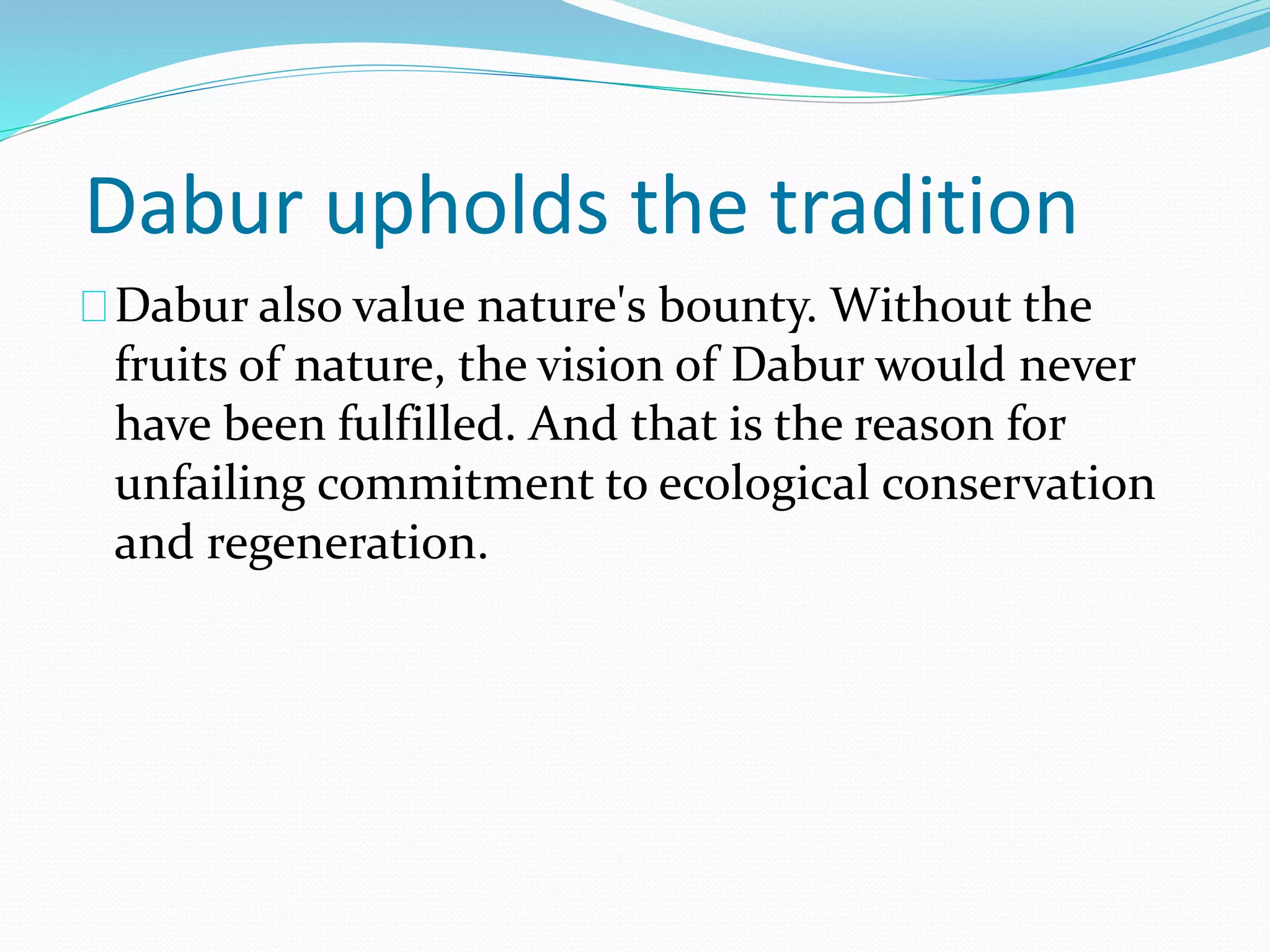 Dabur upholds the tradition

Dabur also value nature's bounty. Without the fruits of nature, the vision of Dabur would never have been fulfilled. And that is the reason for unfailing commitment to ecological conservation and regeneration.